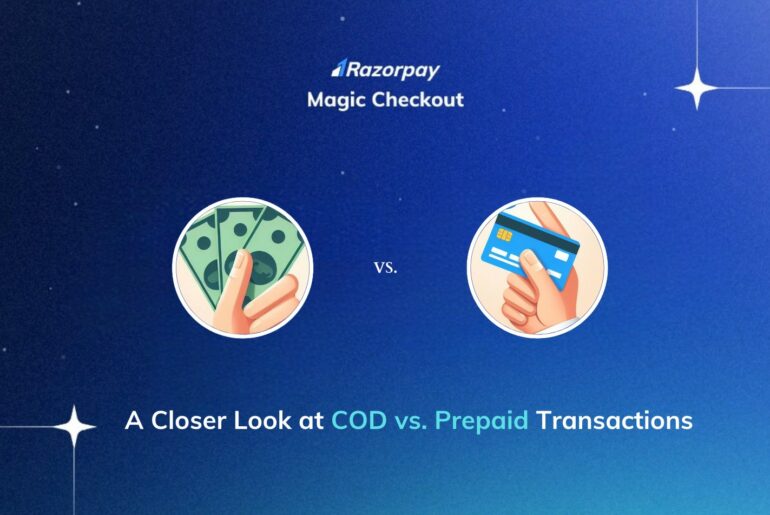 Razorpay
Magic Checkout

vs.

A Closer Look at COD vs. Prepaid Transactions